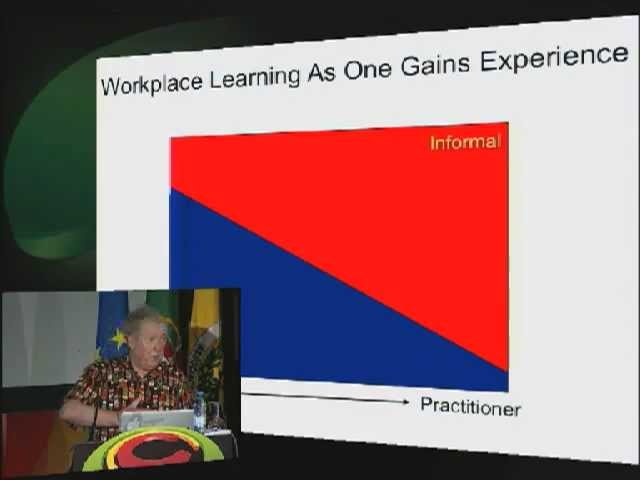 Workplace Learning As One Gains Experience

Informal

Practitioner